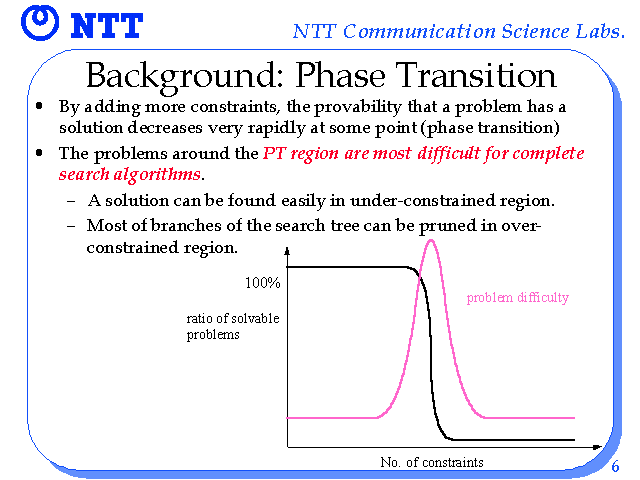 NTT

NTT Communication Science Labs.

Background: Phase Transition

• By adding more constraints, the provability that a problem has a solution decreases very rapidly at some point (phase transition)

• The problems around the PT region are most difficult for complete search algorithms.

– A solution can be found easily in under-constrained region.

– Most of branches of the search tree can be pruned in over-constrained region.

100%

ratio of solvable problems

problem difficulty

No. of constraints

6